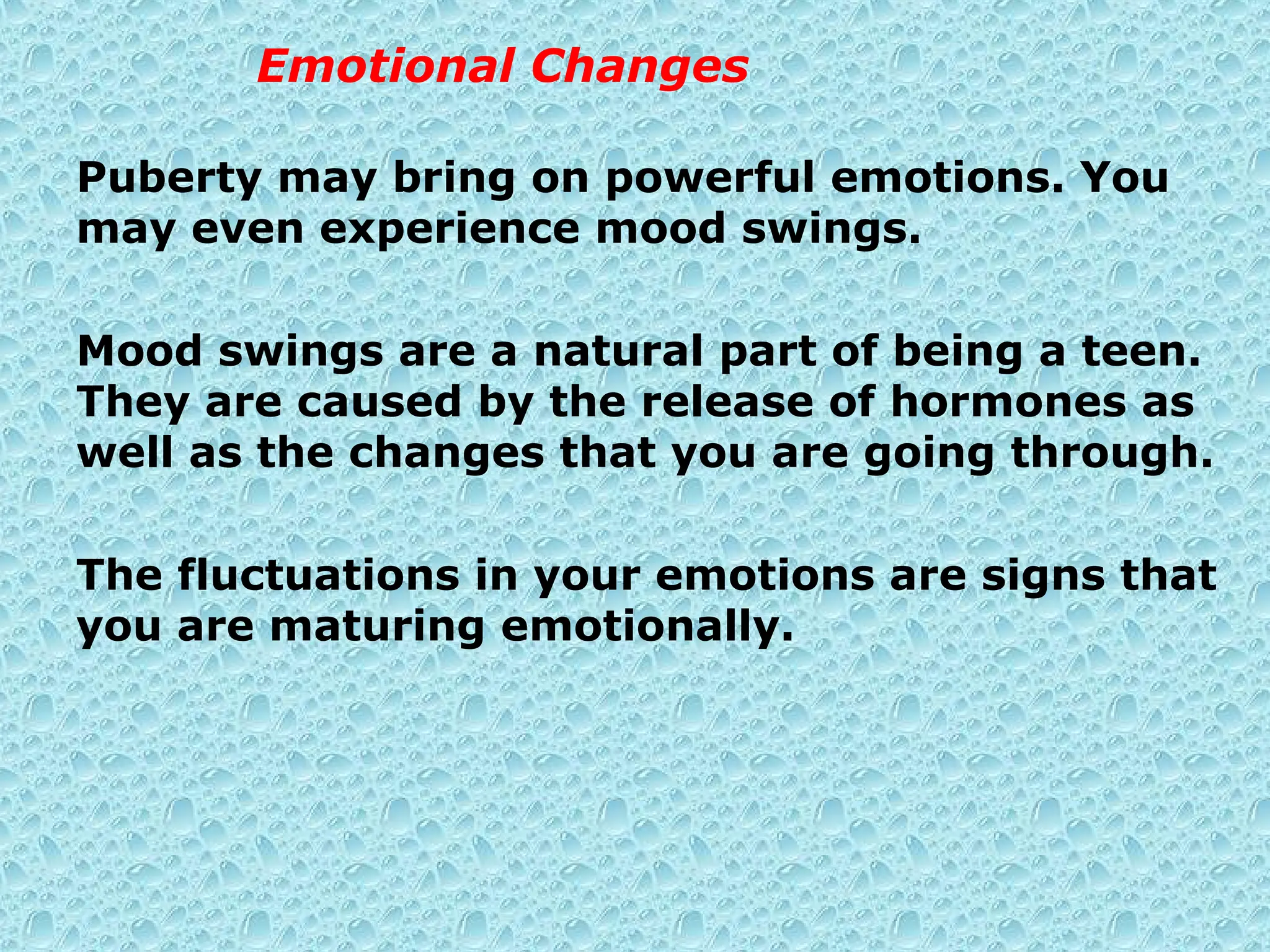 Emotional Changes

Puberty may bring on powerful emotions. You may even experience mood swings.

Mood swings are a natural part of being a teen. They are caused by the release of hormones as well as the changes that you are going through.

The fluctuations in your emotions are signs that you are maturing emotionally.